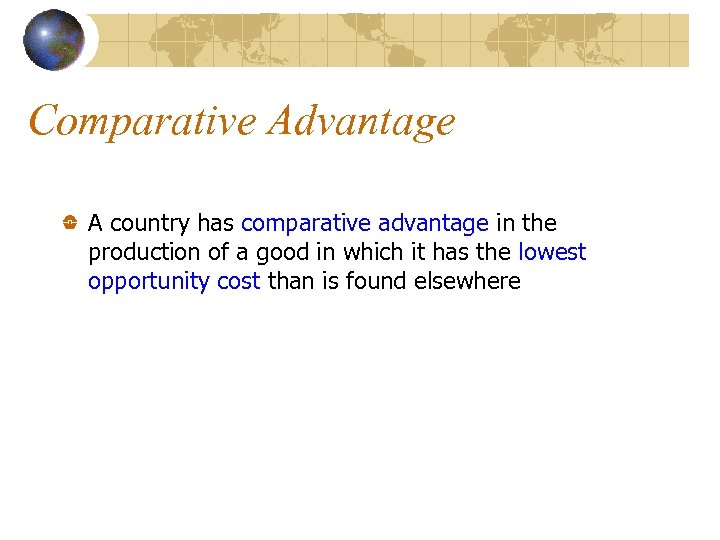 Comparative Advantage

A country has comparative advantage in the production of a good in which it has the lowest opportunity cost than is found elsewhere